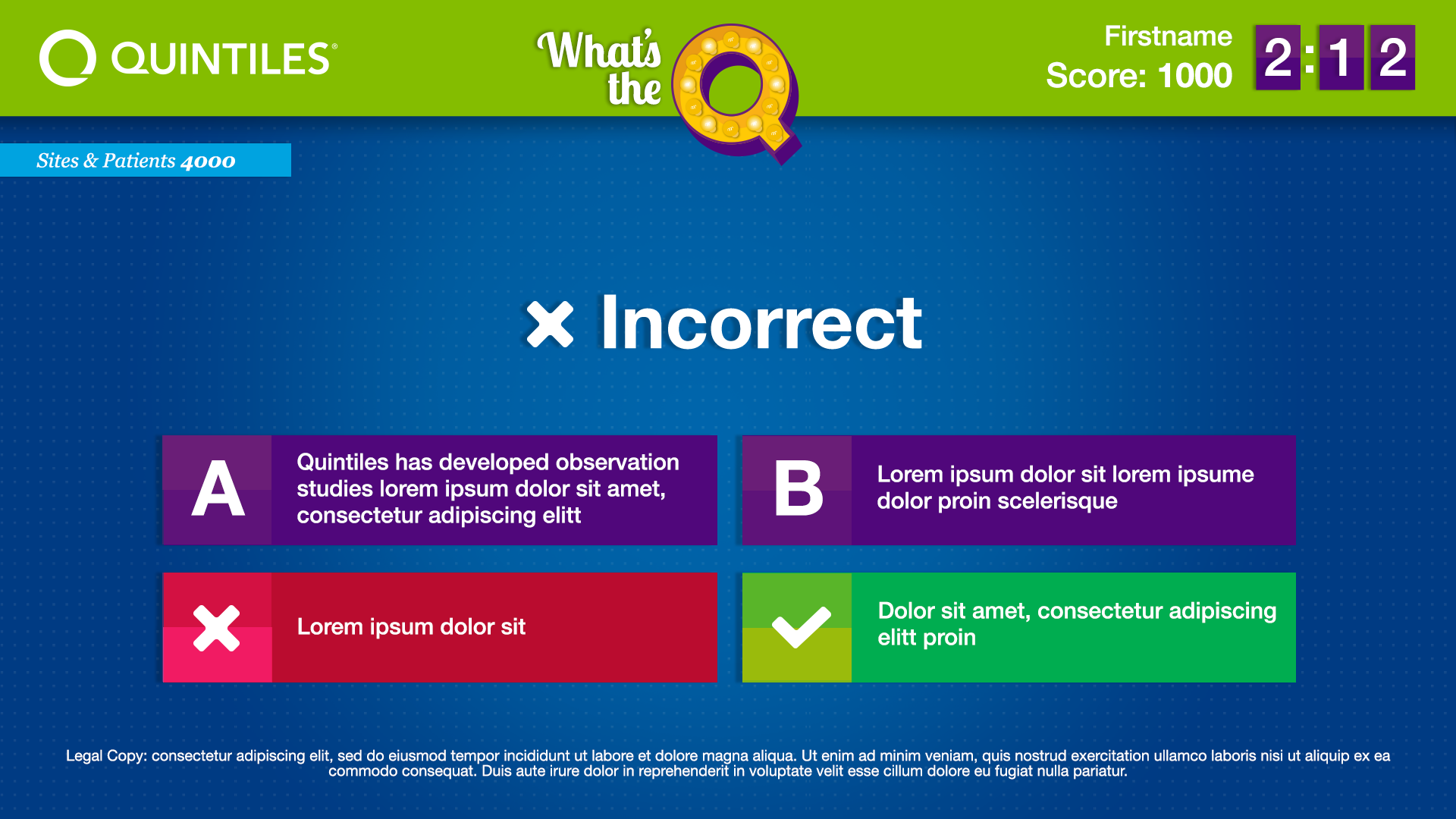 QUINTILES®

What's the Q

Firstname
Score: 1000

2:12

Sites & Patients 4000

Incorrect

A
Quintiles has developed observation studies lorem ipsum dolor sit amet, consectetur adipiscing elitt

B
Lorem ipsum dolor sit lorem ipsume dolor proin scelerisque

Lorem ipsum dolor sit

Dolor sit amet, consectetur adipiscing elitt proin

Legal Copy: consectetur adipiscing elit, sed do eiusmod tempor incididunt ut labore et dolore magna aliqua. Ut enim ad minim veniam, quis nostrud exercitation ullamco laboris nisi ut aliquip ex ea commodo consequat. Duis aute irure dolor in reprehenderit in voluptate velit esse cillum dolore eu fugiat nulla pariatur.